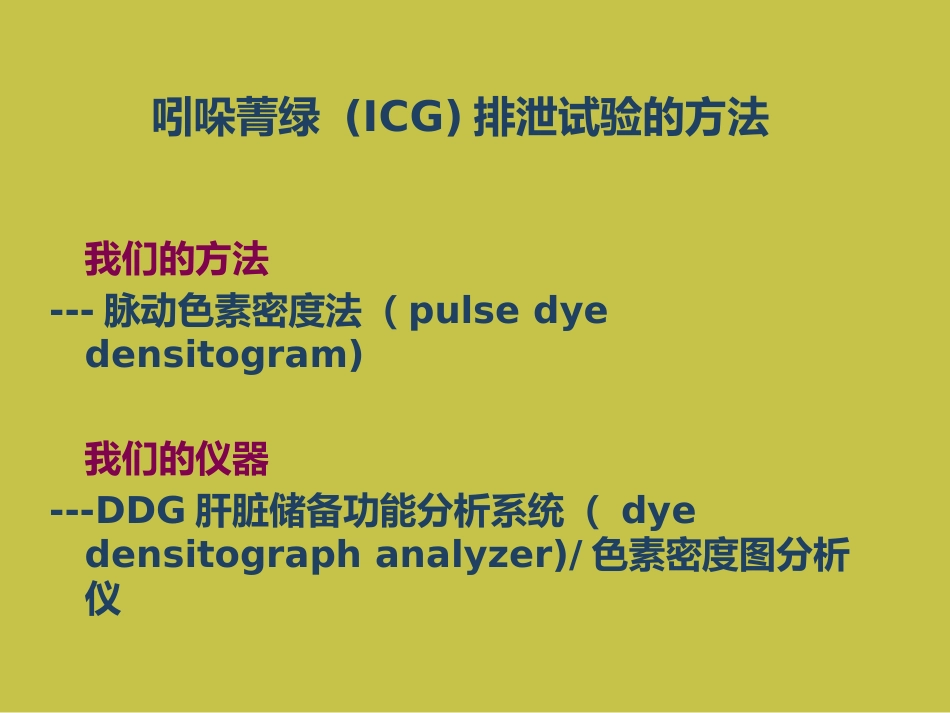 吲哚菁绿（ICG) 排泄试验的方法

我们的方法
--- 脉动色素密度法（ pulse dye densitogram)

我们的仪器
---DDG 肝脏储备功能分析系统（ dye densitograph analyzer)/ 色素密度图分析仪